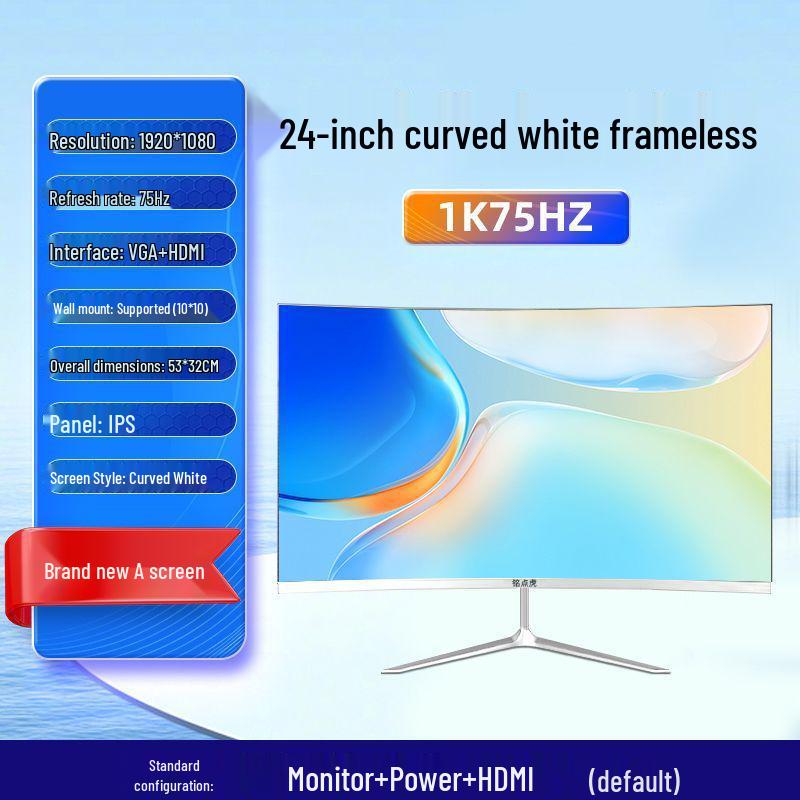 Resolution: 1920*1080

Refresh rate: 75Hz

Interface: VGA+HDMI

Wall mount: Supported (10*10)

Overall dimensions: 53*32CM

Panel: IPS

Screen Style: Curved White

Brand new A screen

24-inch curved white frameless

1K75HZ

铭点虎

Standard configuration:

Monitor+Power+HDMI (default)